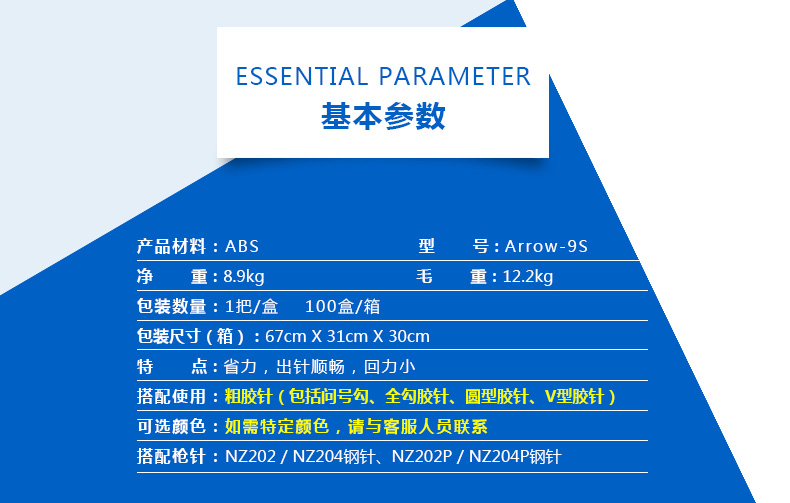 ESSENTIAL PARAMETER
基本参数

产品材料：ABS　　型　号：Arrow-9S
净　重：8.9kg　　毛　重：12.2kg
包装数量：1把/盒　100盒/箱
包装尺寸（箱）：67cm X 31cm X 30cm
特　点：省力，出针顺畅，回力小
搭配使用：粗胶针（包括问号勾、全勾胶针、圆型胶针、V型胶针）
可选颜色：如需特定颜色，请与客服人员联系
搭配枪针：NZ202 / NZ204钢针、NZ202P / NZ204P钢针